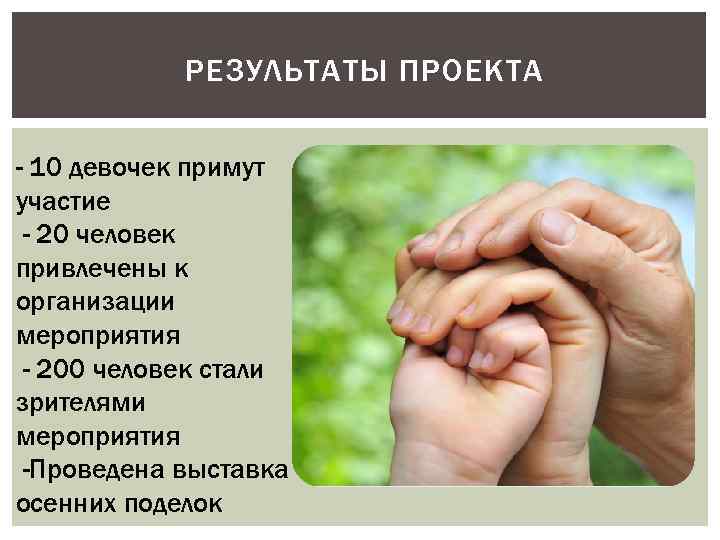 РЕЗУЛЬТАТЫ ПРОЕКТА

- 10 девочек примут участие
- 20 человек привлечены к организации мероприятия
- 200 человек стали зрителями мероприятия
-Проведена выставка осенних поделок